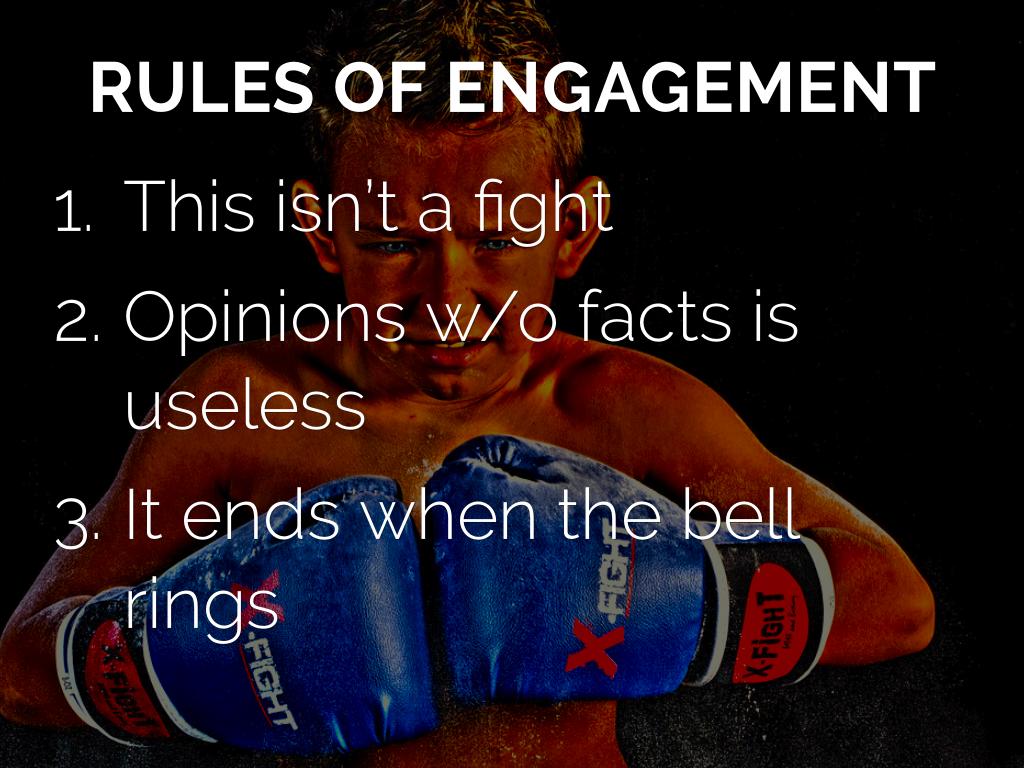 RULES OF ENGAGEMENT

1. This isn't a fight
2. Opinions w/o facts is useless
3. It ends when the bell rings

X-FIGHT

X-FIGHT

X-FIGHT

X-FIGHT